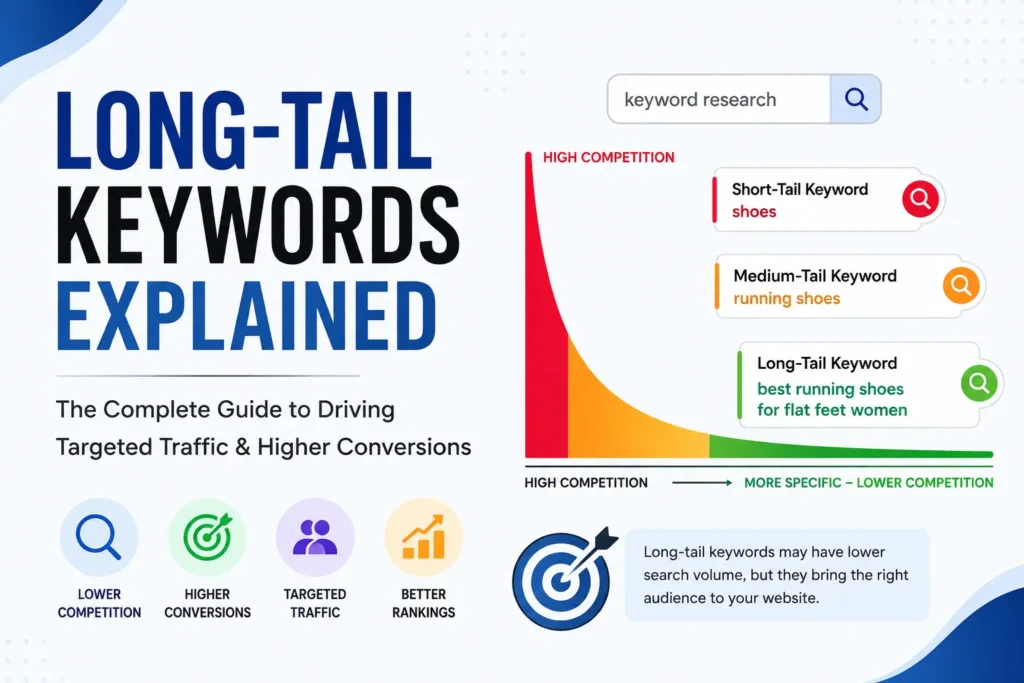 LONG-TAIL KEYWORDS EXPLAINED

The Complete Guide to Driving Targeted Traffic & Higher Conversions

LOWER COMPETITION

HIGHER CONVERSIONS

TARGETED TRAFFIC

BETTER RANKINGS

keyword research

HIGH COMPETITION

Short-Tail Keyword
shoes

Medium-Tail Keyword
running shoes

Long-Tail Keyword
best running shoes for flat feet women

HIGH COMPETITION → MORE SPECIFIC – LOWER COMPETITION

Long-tail keywords may have lower search volume, but they bring the right audience to your website.